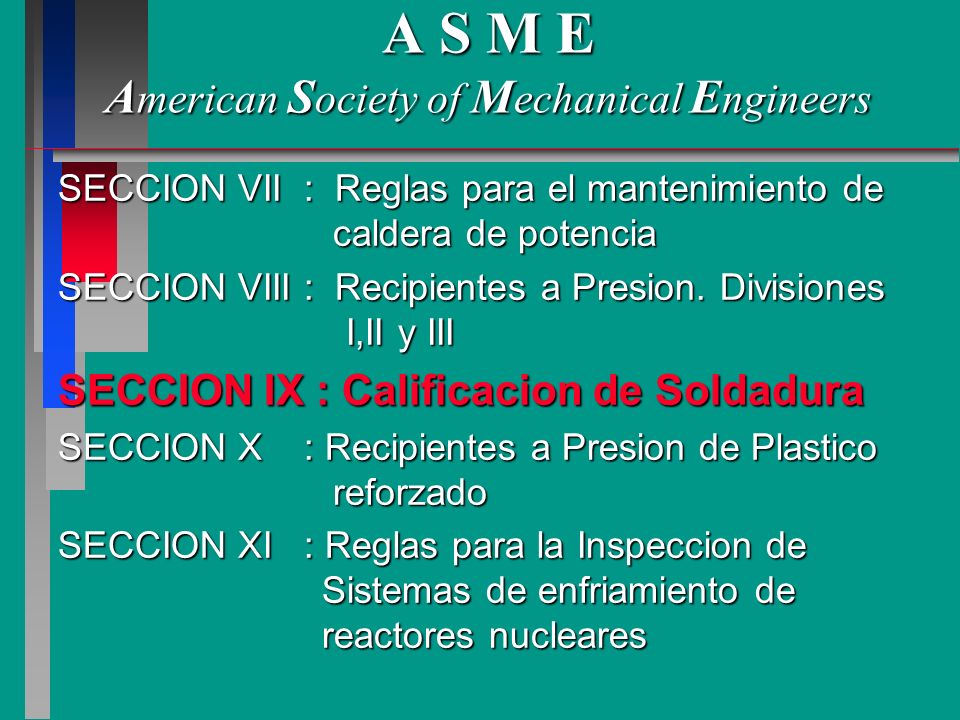 A S M E
American Society of Mechanical Engineers

SECCION VII : Reglas para el mantenimiento de caldera de potencia

SECCION VIII : Recipientes a Presion. Divisiones I,II y III

SECCION IX : Calificacion de Soldadura

SECCION X : Recipientes a Presion de Plastico reforzado

SECCION XI : Reglas para la Inspeccion de Sistemas de enfriamiento de reactores nucleares